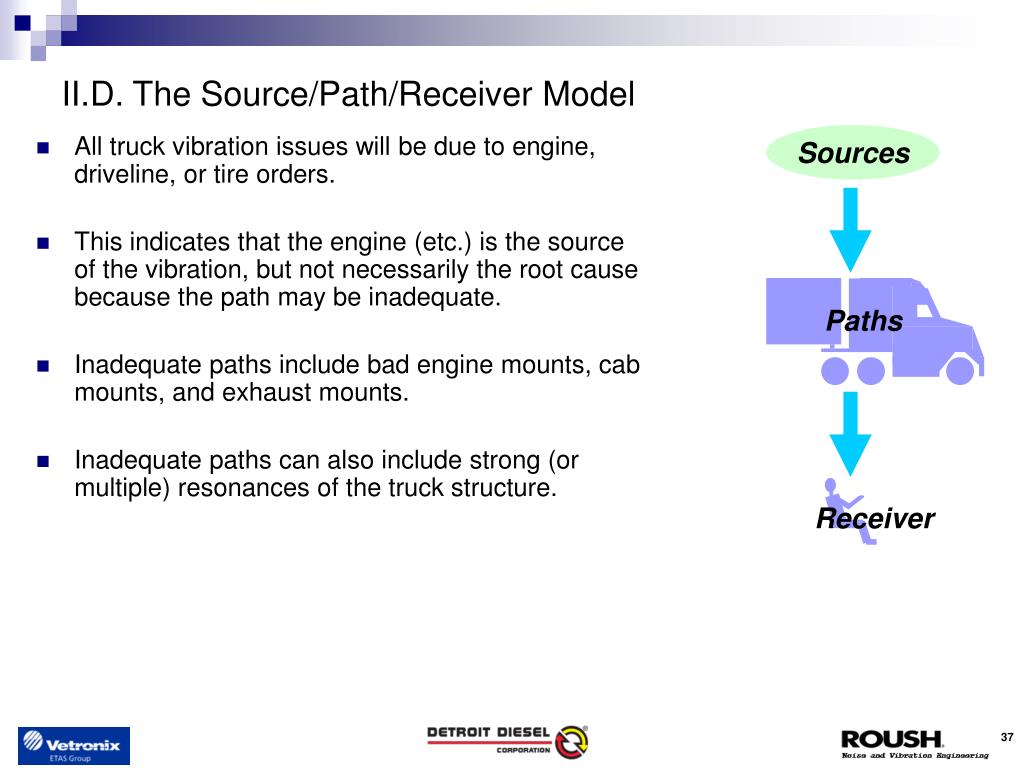 II.D. The Source/Path/Receiver Model

All truck vibration issues will be due to engine, driveline, or tire orders.

This indicates that the engine (etc.) is the source of the vibration, but not necessarily the root cause because the path may be inadequate.

Inadequate paths include bad engine mounts, cab mounts, and exhaust mounts.

Inadequate paths can also include strong (or multiple) resonances of the truck structure.

Sources

Paths

Receiver

Vetronix
ETAS Group

DETROIT DIESEL
CORPORATION

ROUSH
Noise and Vibration Engineering

37